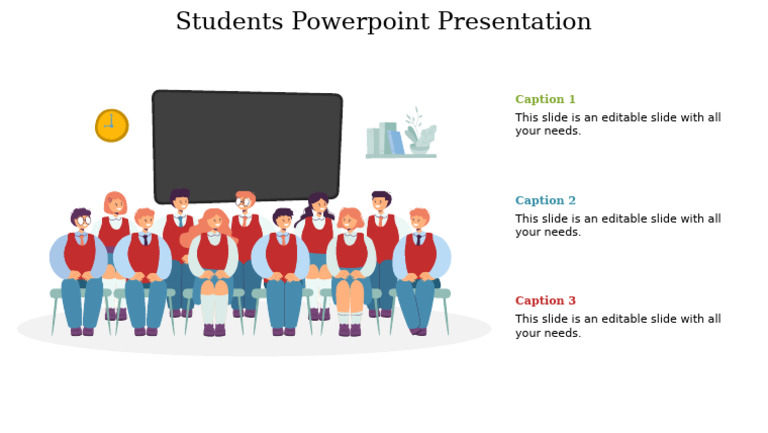 Students Powerpoint Presentation

Caption 1
This slide is an editable slide with all your needs.

Caption 2
This slide is an editable slide with all your needs.

Caption 3
This slide is an editable slide with all your needs.